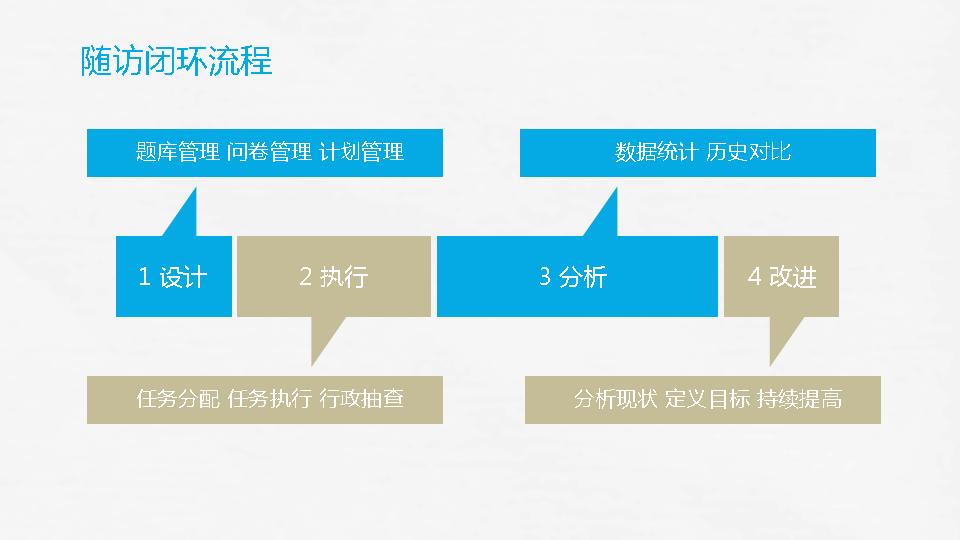 随访闭环流程

题库管理 问卷管理 计划管理

数据统计 历史对比

1 设计

2 执行

3 分析

4 改进

任务分配 任务执行 行政抽查

分析现状 定义目标 持续提高